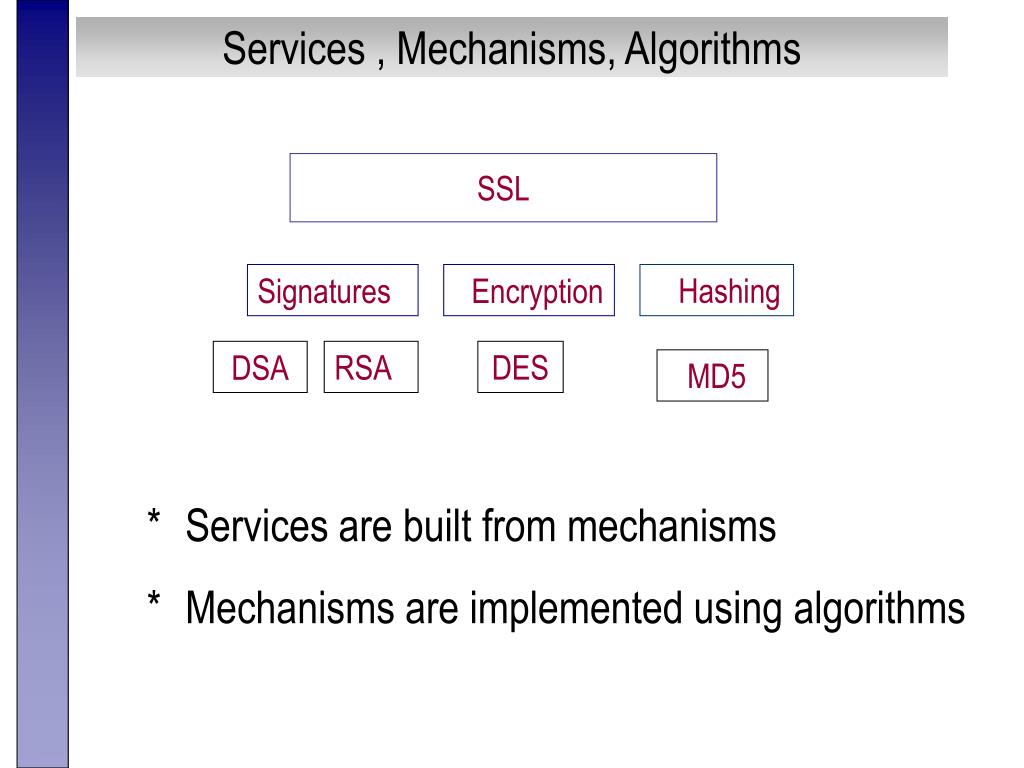 Services , Mechanisms, Algorithms

SSL

Signatures

Encryption

Hashing

DSA

RSA

DES

MD5

* Services are built from mechanisms

* Mechanisms are implemented using algorithms